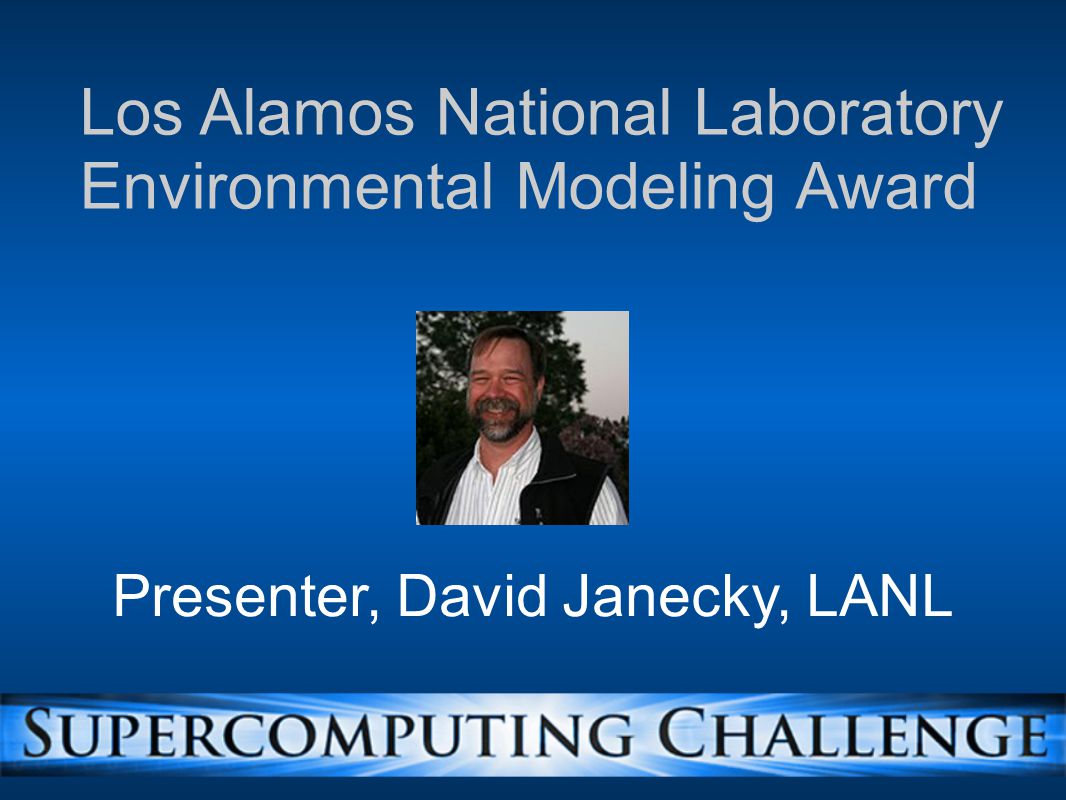 Los Alamos National Laboratory Environmental Modeling Award

Presenter, David Janecky, LANL

SUPERCOMPUTING CHALLENGE